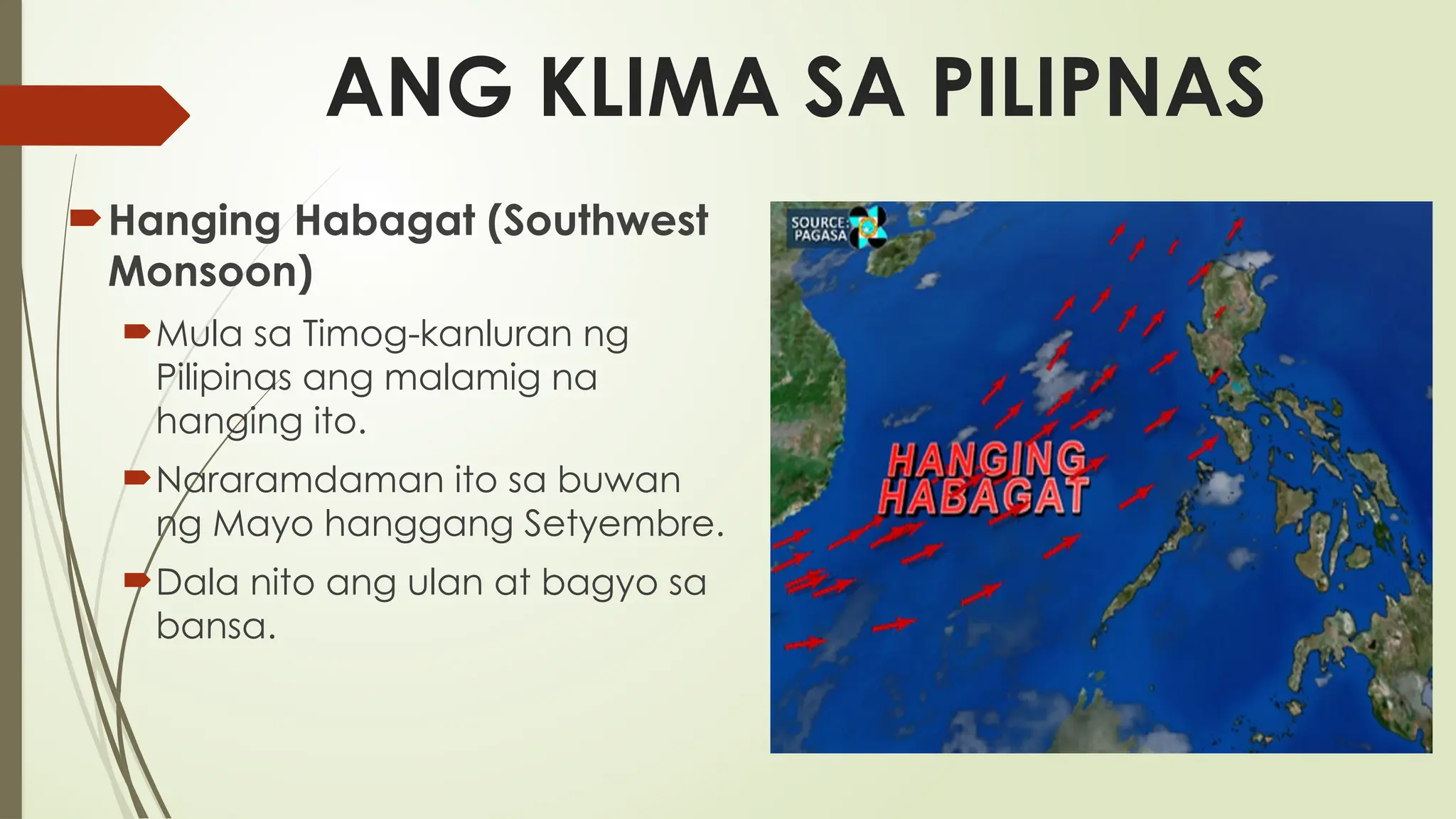 ANG KLIMA SA PILIPNAS

Hanging Habagat (Southwest Monsoon)

Mula sa Timog-kanluran ng Pilipinas ang malamig na hanging ito.

Nararamdaman ito sa buwan ng Mayo hanggang Setyembre.

Dala nito ang ulan at bagyo sa bansa.

SOURCE: PAGASA

HANGING HABAGAT